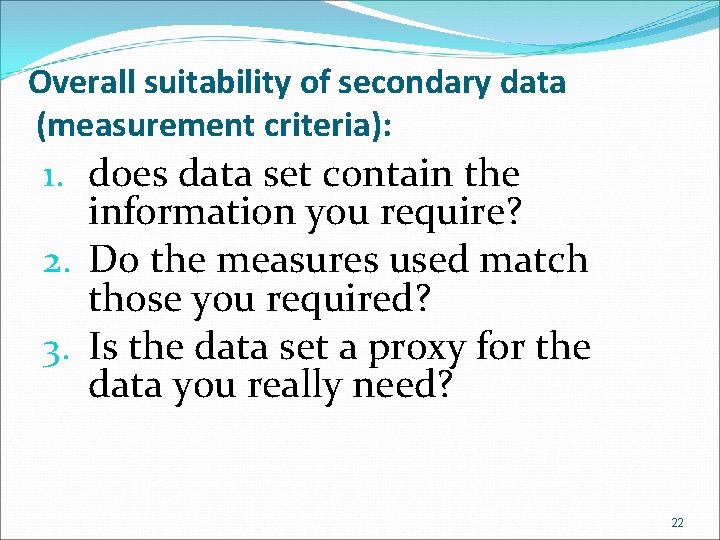 Overall suitability of secondary data (measurement criteria):

1. does data set contain the information you require?
2. Do the measures used match those you required?
3. Is the data set a proxy for the data you really need?

22